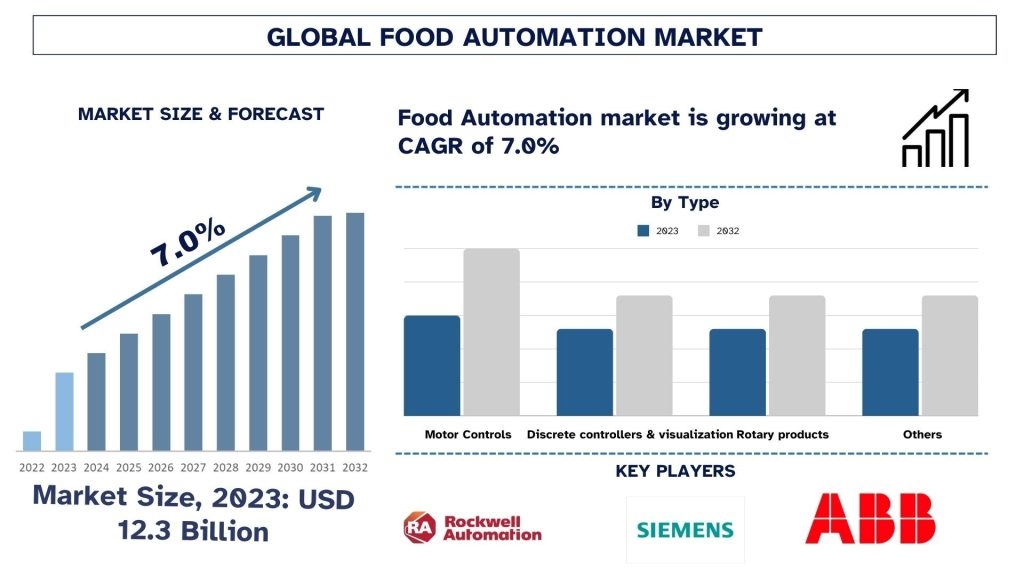 GLOBAL FOOD AUTOMATION MARKET

MARKET SIZE & FORECAST

7.0%

2022 2023 2024 2025 2026 2027 2028 2029 2030 2031 2032

Market Size, 2023: USD 12.3 Billion

Food Automation market is growing at CAGR of 7.0%

By Type

2023 2032

Motor Controls Discrete controllers & visualization Rotary products Others

KEY PLAYERS

RA Rockwell Automation

SIEMENS

ABB